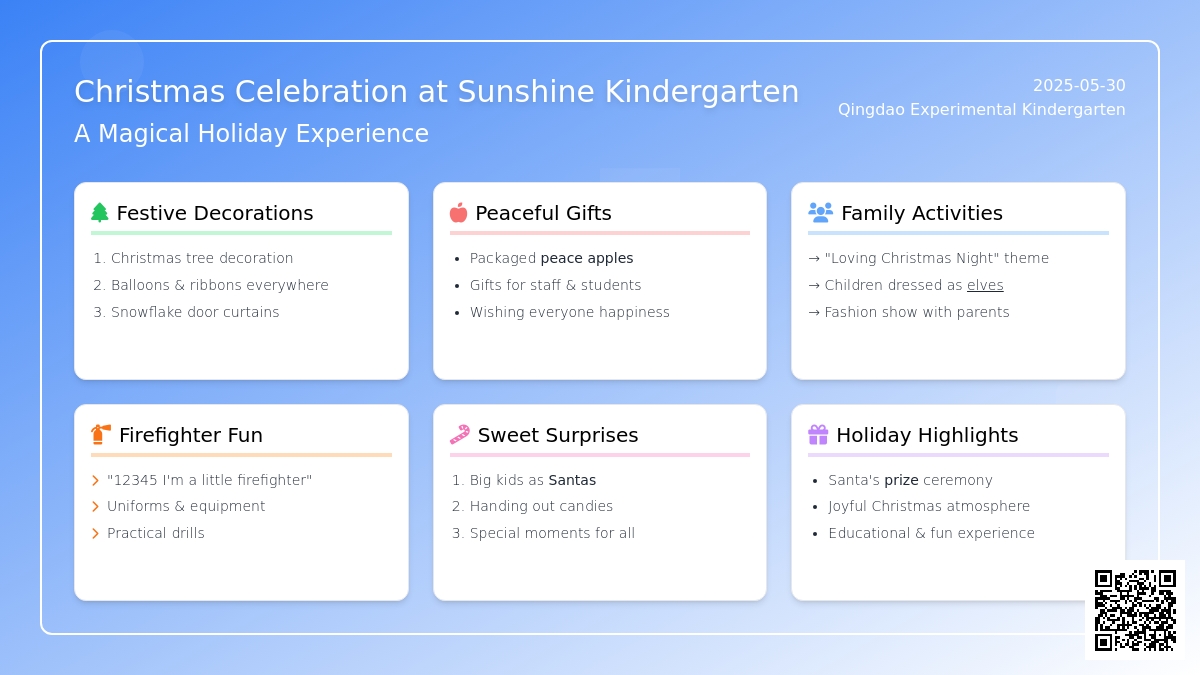 Christmas Celebration at Sunshine Kindergarten
A Magical Holiday Experience

2025-05-30
Qingdao Experimental Kindergarten

Festive Decorations
1. Christmas tree decoration
2. Balloons & ribbons everywhere
3. Snowflake door curtains

Peaceful Gifts
• Packaged peace apples
• Gifts for staff & students
• Wishing everyone happiness

Family Activities
→ "Loving Christmas Night" theme
→ Children dressed as elves
→ Fashion show with parents

Firefighter Fun
› "12345 I'm a little firefighter"
› Uniforms & equipment
› Practical drills

Sweet Surprises
1. Big kids as Santas
2. Handing out candies
3. Special moments for all

Holiday Highlights
• Santa's prize ceremony
• Joyful Christmas atmosphere
• Educational & fun experience